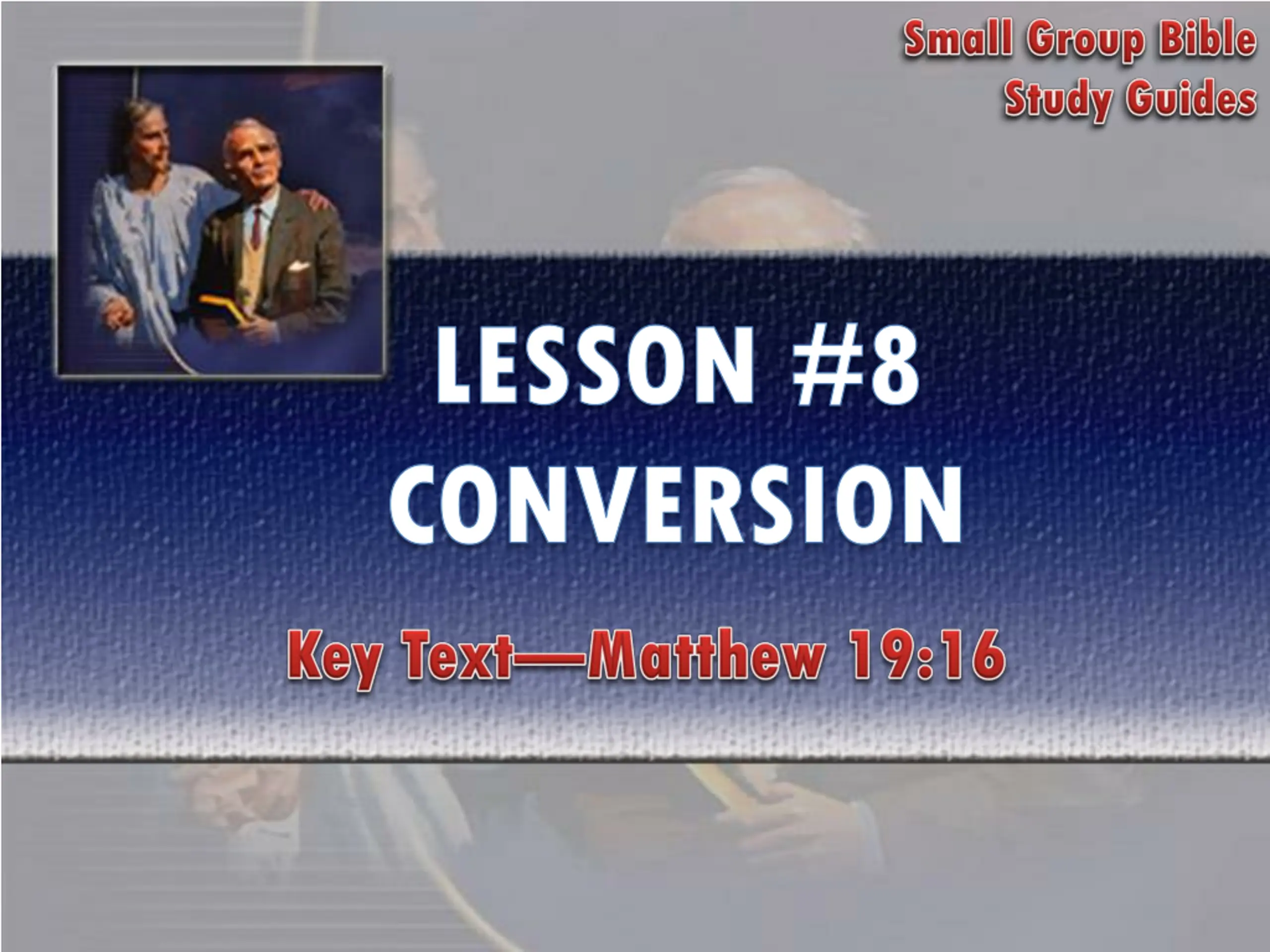 Small Group Bible Study Guides

LESSON #8
CONVERSION

Key Text—Matthew 19:16